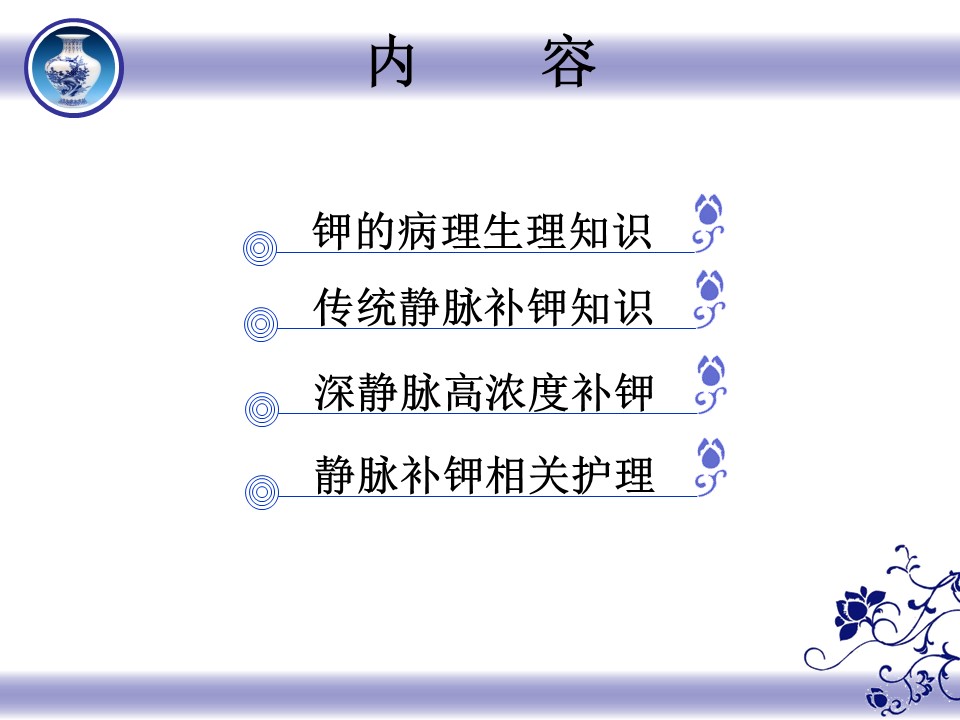 内 容

钾的病理生理知识

传统静脉补钾知识

深静脉高浓度补钾

静脉补钾相关护理